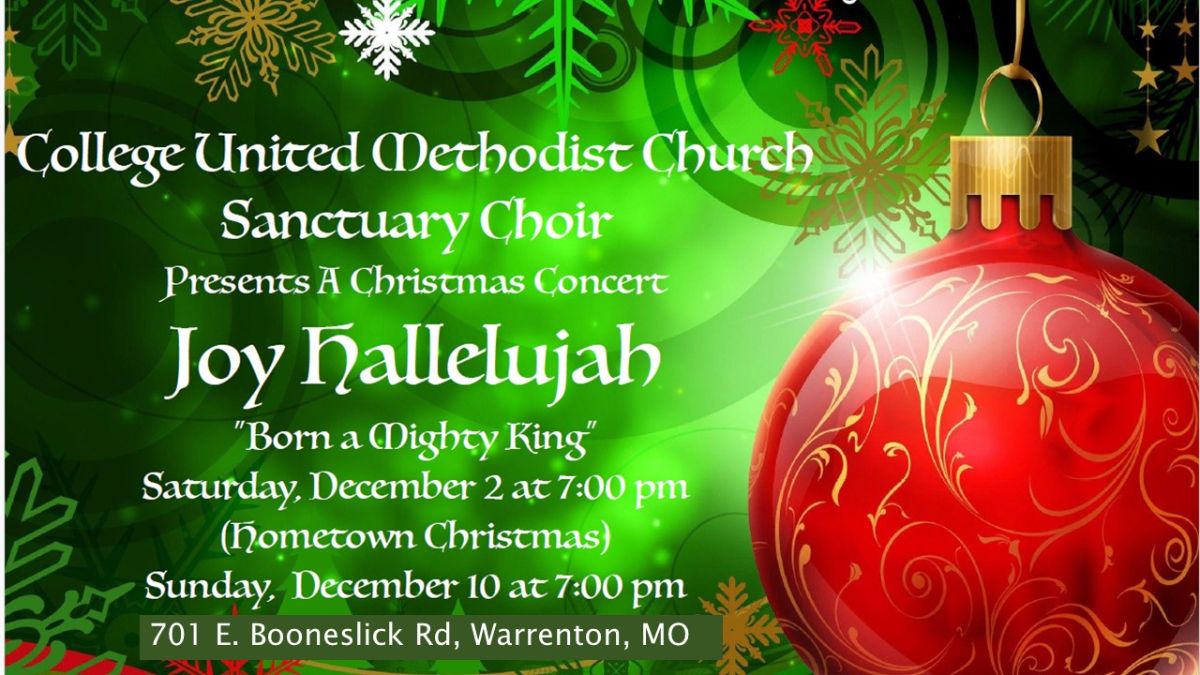 College United Methodist Church
Sanctuary Choir
Presents A Christmas Concert
Joy Hallelujah
"Born a Mighty King"
Saturday, December 2 at 7:00 pm
(Hometown Christmas)
Sunday, December 10 at 7:00 pm
701 E. Booneslick Rd, Warrenton, MO